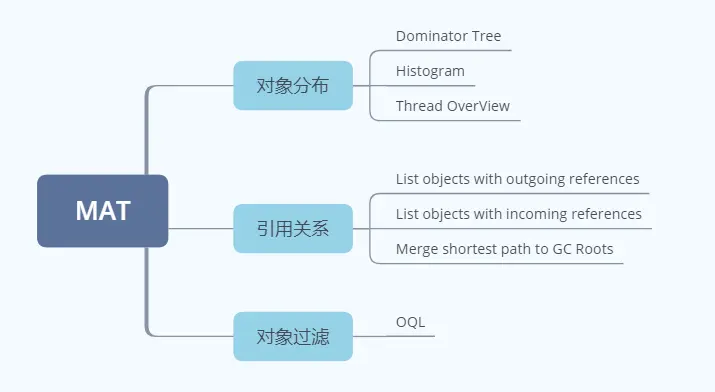 MAT

对象分布

Dominator Tree

Histogram

Thread OverView

引用关系

List objects with outgoing references

List objects with incoming references

Merge shortest path to GC Roots

对象过滤

OQL